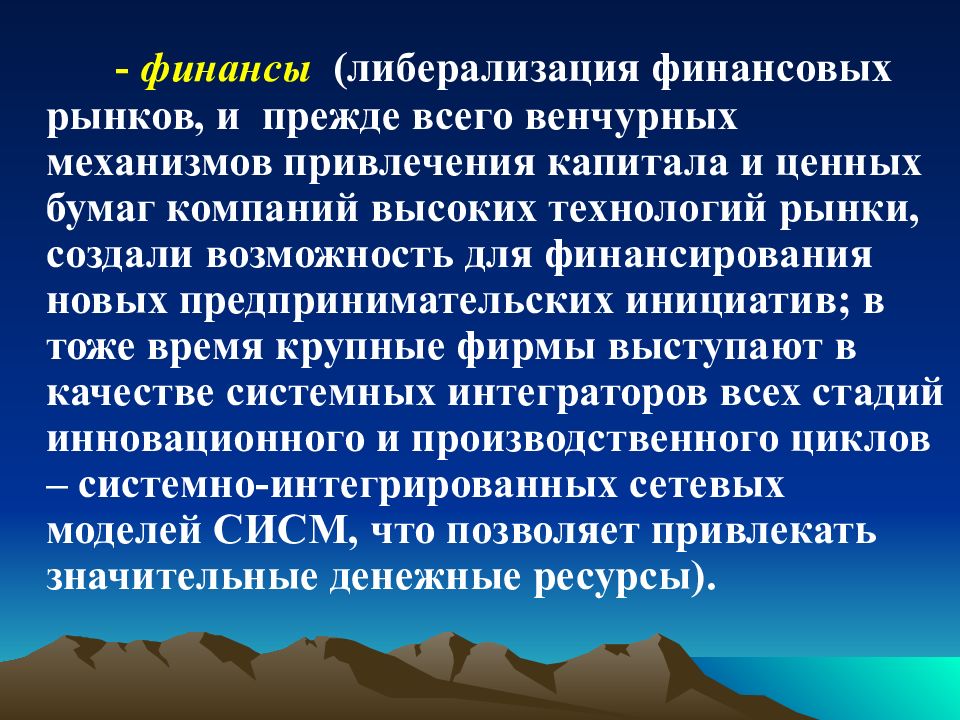 - финансы (либерализация финансовых рынков, и прежде всего венчурных механизмов привлечения капитала и ценных бумаг компаний высоких технологий рынки, создали возможность для финансирования новых предпринимательских инициатив; в тоже время крупные фирмы выступают в качестве системных интеграторов всех стадий инновационного и производственного циклов – системно-интегрированных сетевых моделей СИСМ, что позволяет привлекать значительные денежные ресурсы).